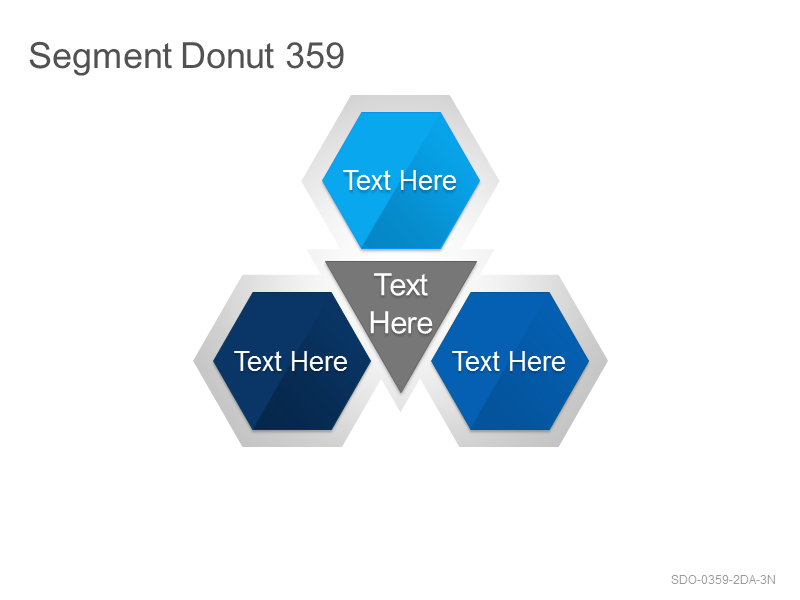 Segment Donut 359

Text Here

Text Here

Text Here

Text Here

SDO-0359-2DA-3N